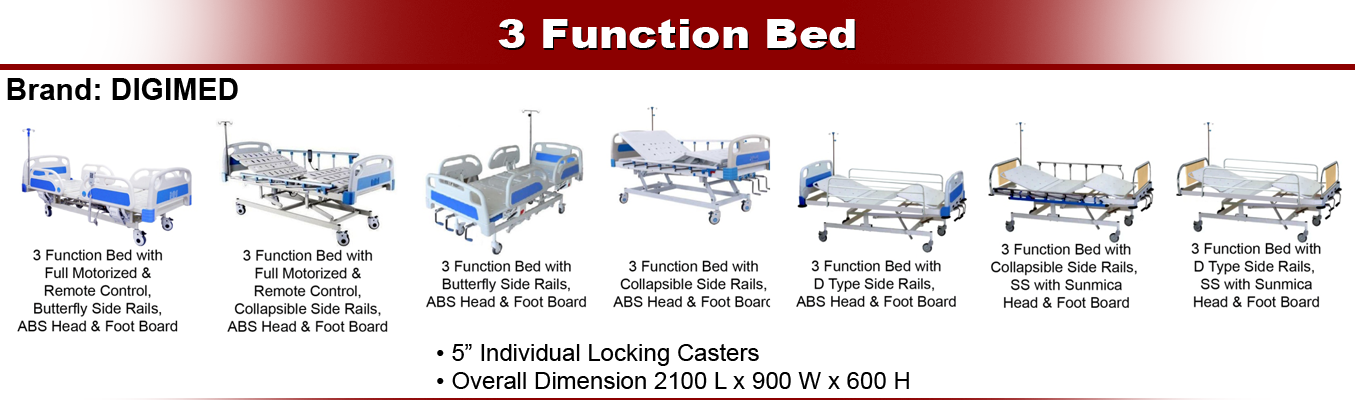 3 Function Bed

Brand: DIGIMED

3 Function Bed with Full Motorized & Remote Control, Butterfly Side Rails, ABS Head & Foot Board

3 Function Bed with Full Motorized & Remote Control, Collapsible Side Rails, ABS Head & Foot Board

3 Function Bed with Butterfly Side Rails, ABS Head & Foot Board

3 Function Bed with Collapsible Side Rails, ABS Head & Foot Boarc

3 Function Bed with D Type Side Rails, ABS Head & Foot Board

3 Function Bed with Collapsible Side Rails, SS with Sunmica Head & Foot Board

3 Function Bed with D Type Side Rails, SS with Sunmica Head & Foot Board

• 5” Individual Locking Casters
• Overall Dimension 2100 L x 900 W x 600 H